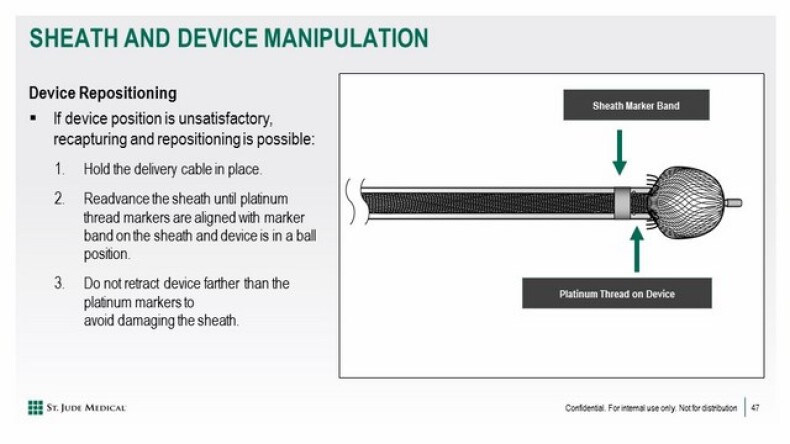 SHEATH AND DEVICE MANIPULATION

Device Repositioning

▪ If device position is unsatisfactory, recapturing and repositioning is possible:

1. Hold the delivery cable in place.

2. Readvance the sheath until platinum thread markers are aligned with marker band on the sheath and device is in a ball position.

3. Do not retract device farther than the platinum markers to avoid damaging the sheath.

Sheath Marker Band

Platinum Thread on Device

ST. JUDE MEDICAL

Confidential. For internal use only. Not for distribution | 47